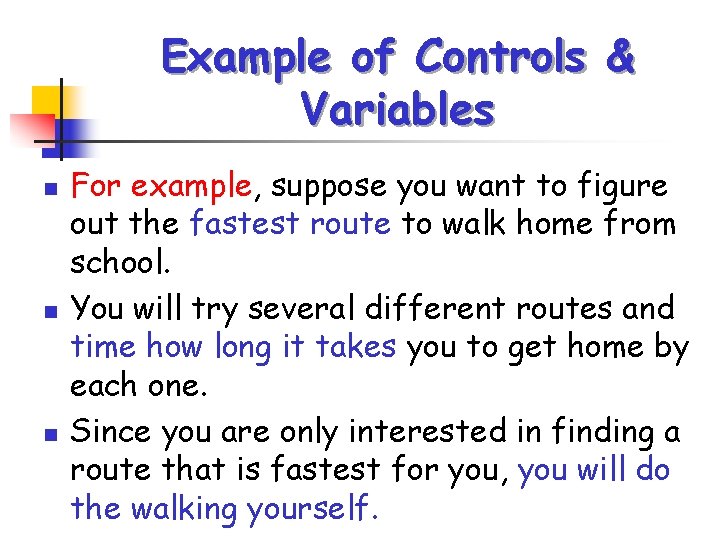 Example of Controls & Variables

- For example, suppose you want to figure out the fastest route to walk home from school.
- You will try several different routes and time how long it takes you to get home by each one.
- Since you are only interested in finding a route that is fastest for you, you will do the walking yourself.